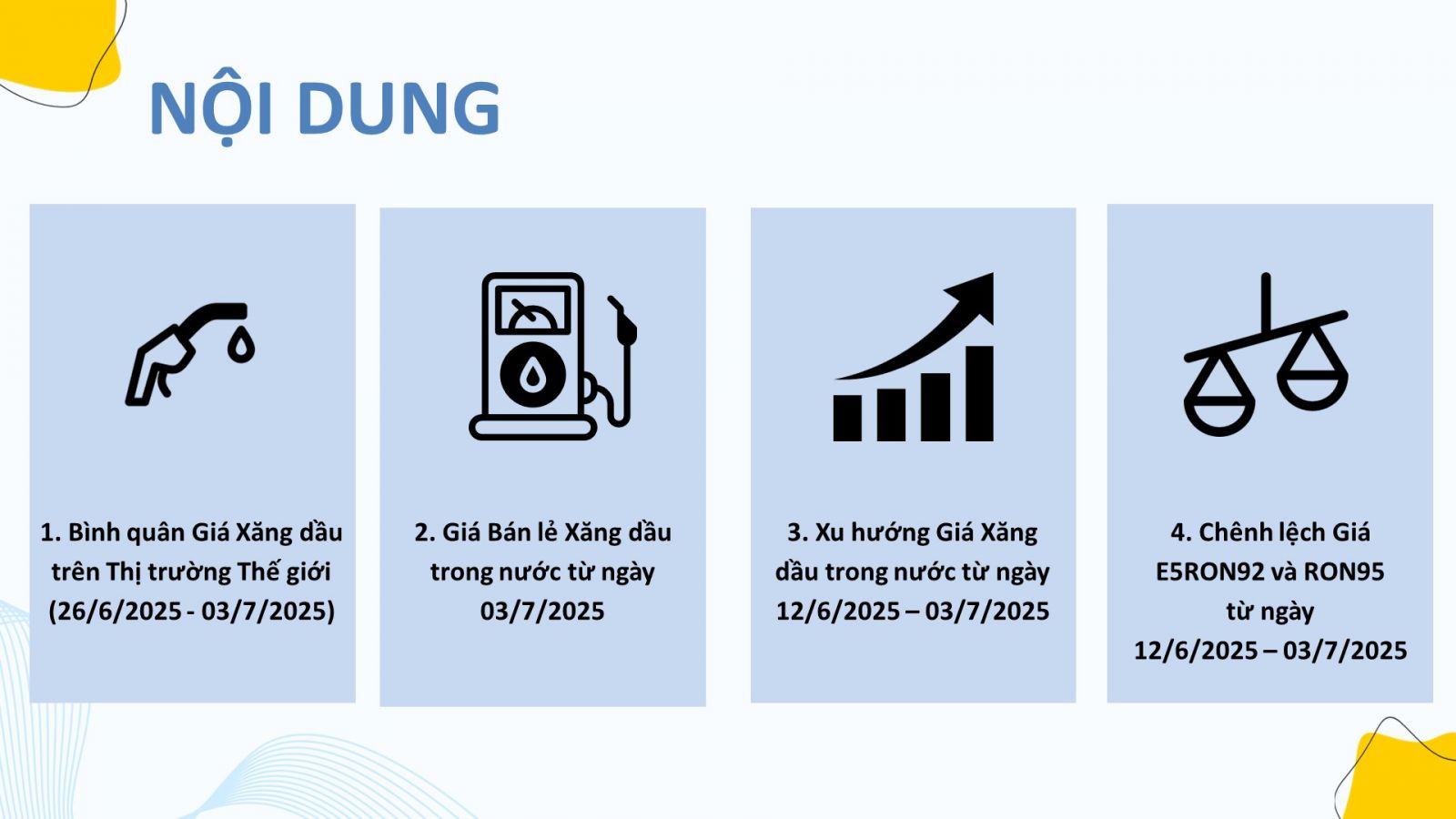 NỘI DUNG

1. Bình quân Giá Xăng dầu trên Thị trường Thế giới (26/6/2025 - 03/7/2025)

2. Giá Bán lẻ Xăng dầu trong nước từ ngày 03/7/2025

3. Xu hướng Giá Xăng dầu trong nước từ ngày 12/6/2025 – 03/7/2025

4. Chênh lệch Giá E5RON92 và RON95 từ ngày 12/6/2025 – 03/7/2025